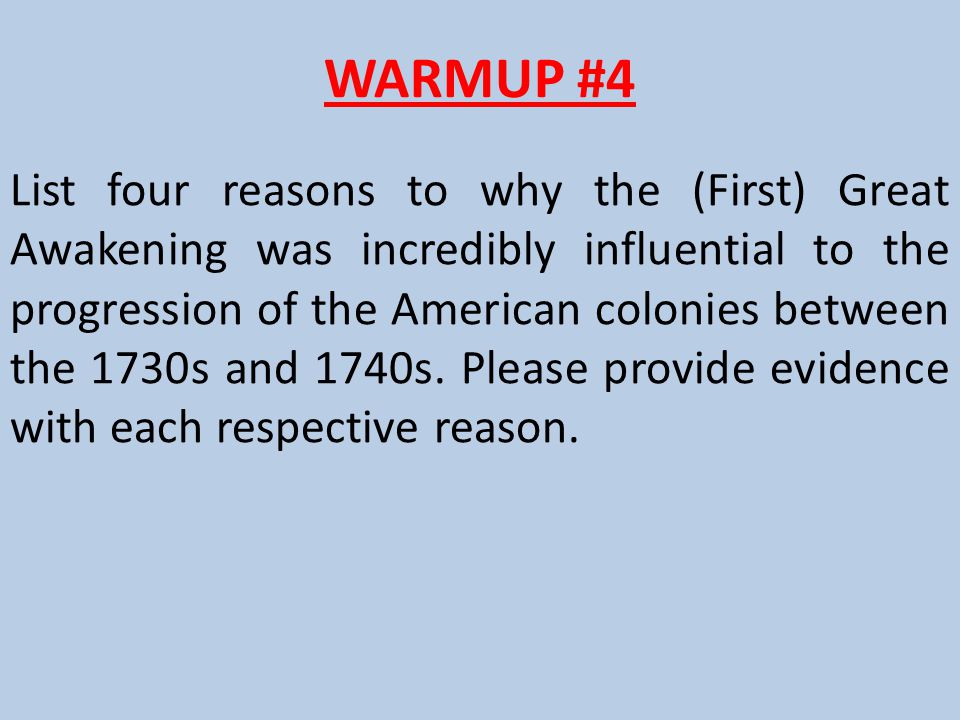 WARMUP #4

List four reasons to why the (First) Great Awakening was incredibly influential to the progression of the American colonies between the 1730s and 1740s. Please provide evidence with each respective reason.